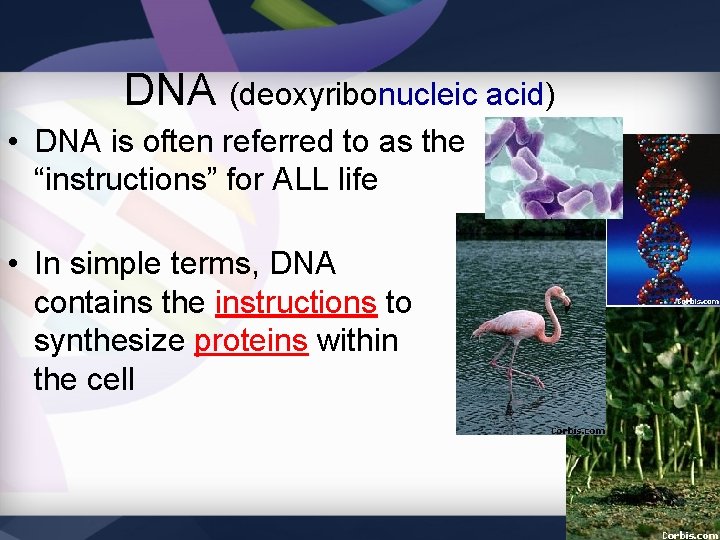 DNA (deoxyribonucleic acid)

• DNA is often referred to as the “instructions” for ALL life

• In simple terms, DNA contains the instructions to synthesize proteins within the cell

Corbis.com

Corbis.com

Corbis.com